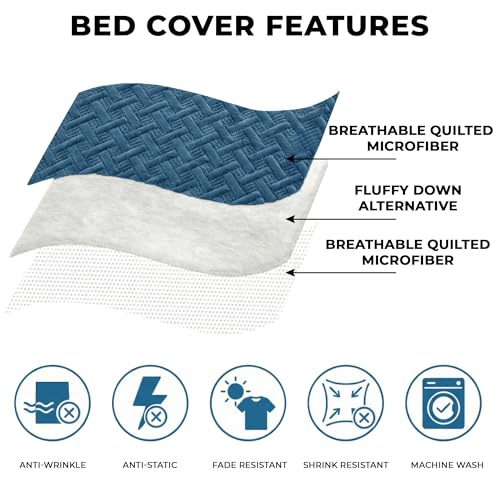 BED COVER FEATURES

BREATHABLE QUILTED MICROFIBER

FLUFFY DOWN ALTERNATIVE

BREATHABLE QUILTED MICROFIBER

ANTI-WRINKLE

ANTI-STATIC

FADE RESISTANT

SHRINK RESISTANT

MACHINE WASH